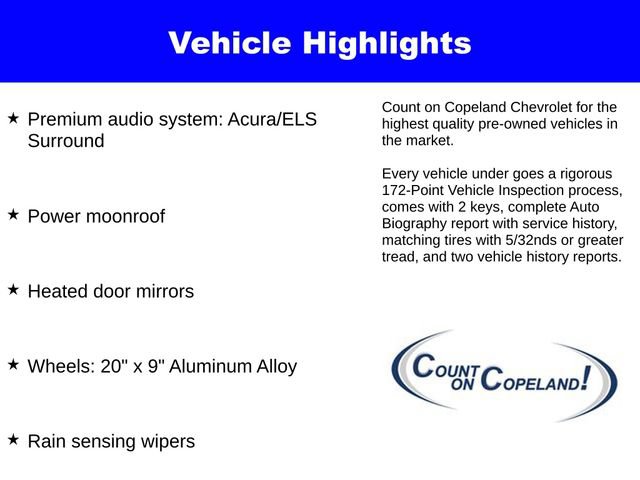 Vehicle Highlights

★ Premium audio system: Acura/ELS Surround

★ Power moonroof

★ Heated door mirrors

★ Wheels: 20" x 9" Aluminum Alloy

★ Rain sensing wipers

Count on Copeland Chevrolet for the highest quality pre-owned vehicles in the market.

Every vehicle under goes a rigorous 172-Point Vehicle Inspection process, comes with 2 keys, complete Auto Biography report with service history, matching tires with 5/32nds or greater tread, and two vehicle history reports.

COUNT ON COPELAND!